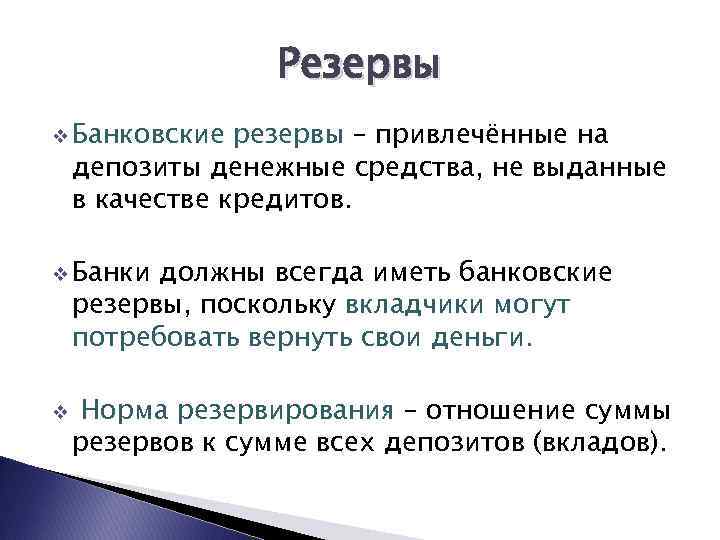 Резервы

❖ Банковские резервы – привлечённые на депозиты денежные средства, не выданные в качестве кредитов.

❖ Банки должны всегда иметь банковские резервы, поскольку вкладчики могут потребовать вернуть свои деньги.

❖ Норма резервирования – отношение суммы резервов к сумме всех депозитов (вкладов).